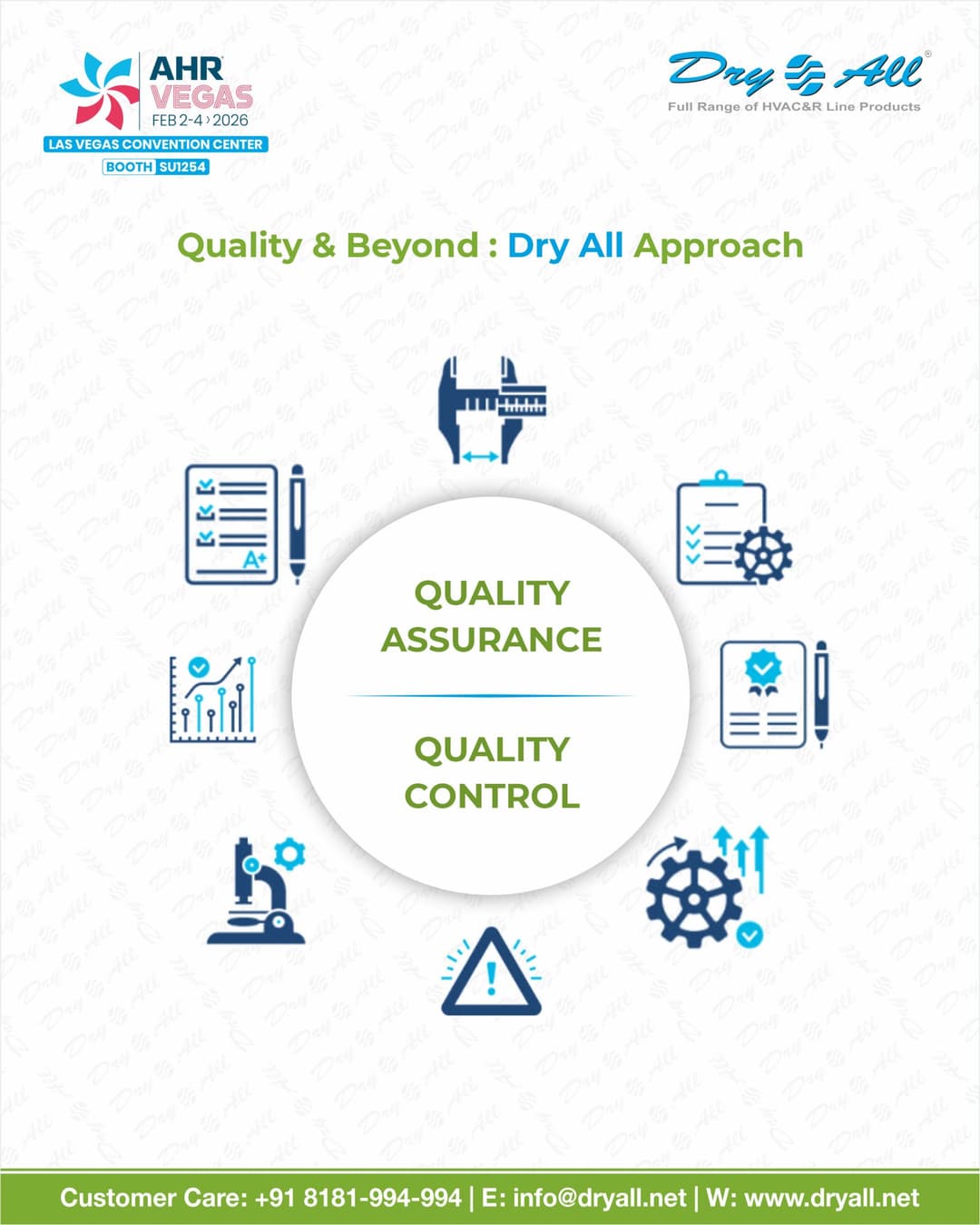 AHR VEGAS
FEB 2-4 › 2026
LAS VEGAS CONVENTION CENTER
BOOTH SU1254

Dry All®
Full Range of HVAC&R Line Products

Quality & Beyond : Dry All Approach

A+

QUALITY ASSURANCE

QUALITY CONTROL

Customer Care: +91 8181-994-994 | E: info@dryall.net | W: www.dryall.net